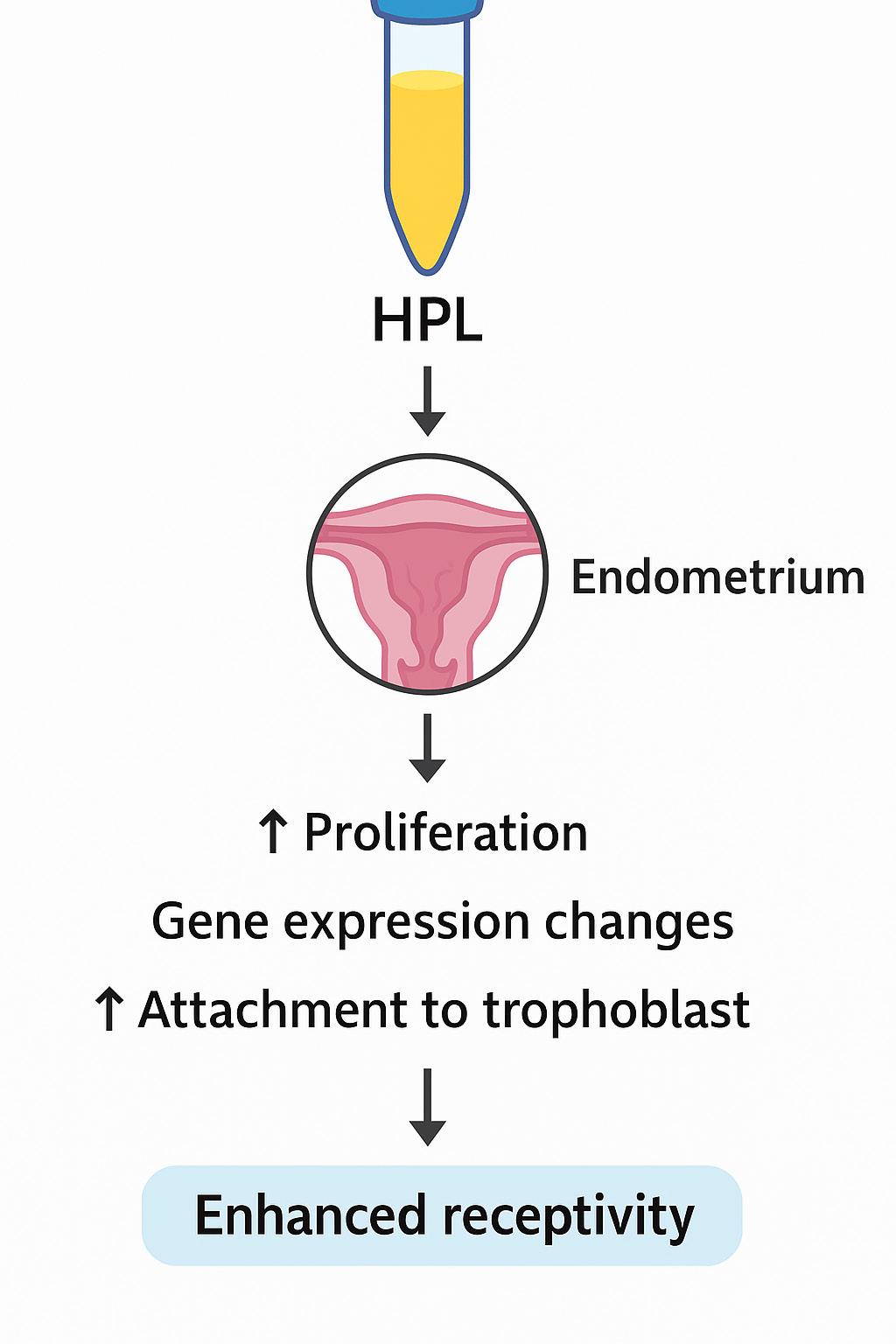 HPL

Endometrium

↑ Proliferation

Gene expression changes

↑ Attachment to trophoblast

Enhanced receptivity